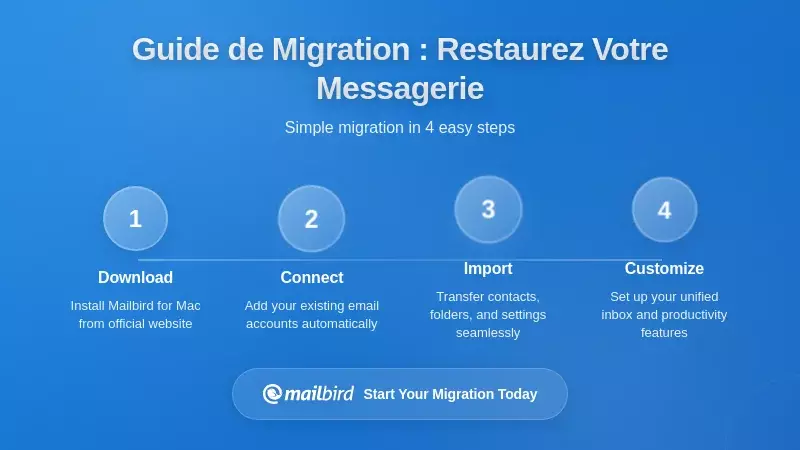 Guide de Migration : Restaurez Votre Messagerie

Simple migration in 4 easy steps

1
Download
Install Mailbird for Mac from official website

2
Connect
Add your existing email accounts automatically

3
Import
Transfer contacts, folders, and settings seamlessly

4
Customize
Set up your unified inbox and productivity features

mailbird Start Your Migration Today